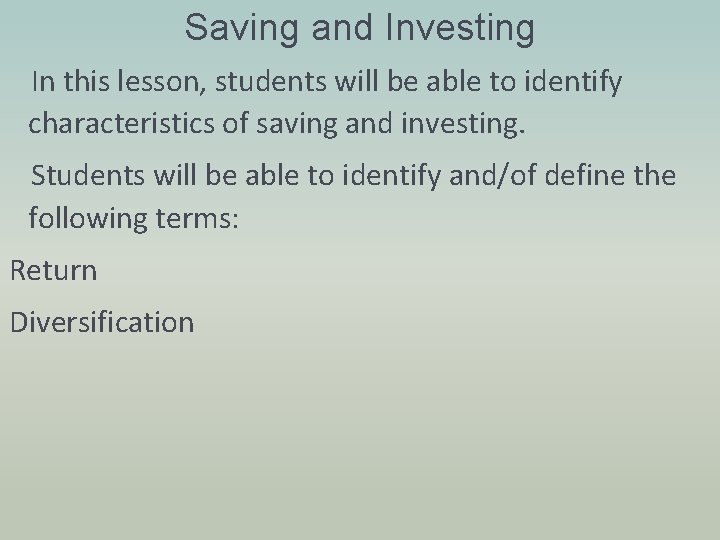 Saving and Investing

In this lesson, students will be able to identify characteristics of saving and investing.

Students will be able to identify and/of define the following terms:

Return

Diversification